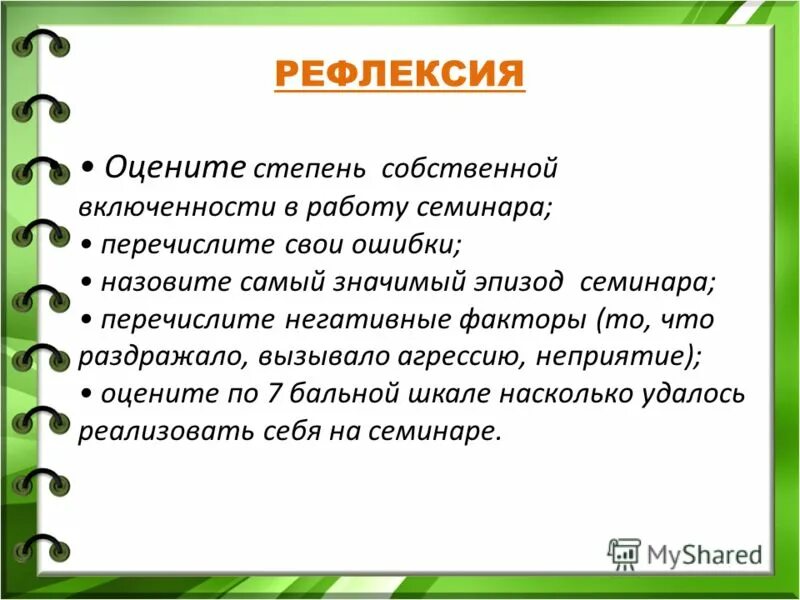 РЕФЛЕКСИЯ

• Оцените степень собственной включенности в работу семинара;
• перечислите свои ошибки;
• назовите самый значимый эпизод семинара;
• перечислите негативные факторы (то, что раздражало, вызывало агрессию, неприятие);
• оцените по 7 бальной шкале насколько удалось реализовать себя на семинаре.

MyShared